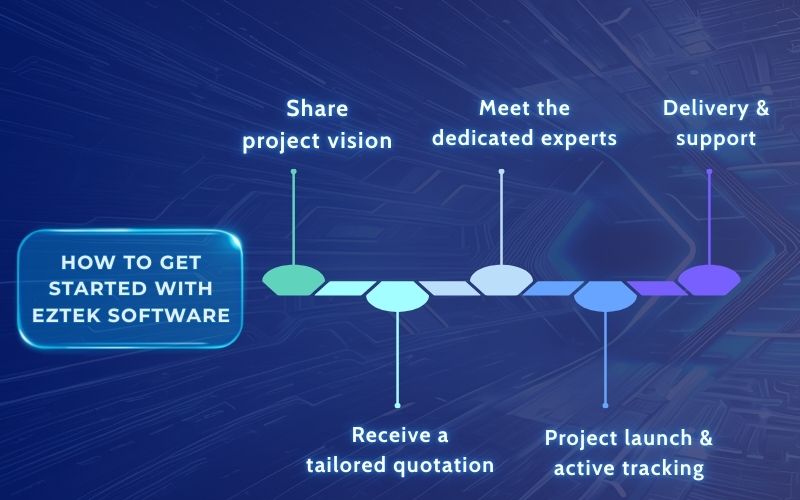 HOW TO GET STARTED WITH EZTEK SOFTWARE

Share project vision

Receive a tailored quotation

Meet the dedicated experts

Project launch & active tracking

Delivery & support